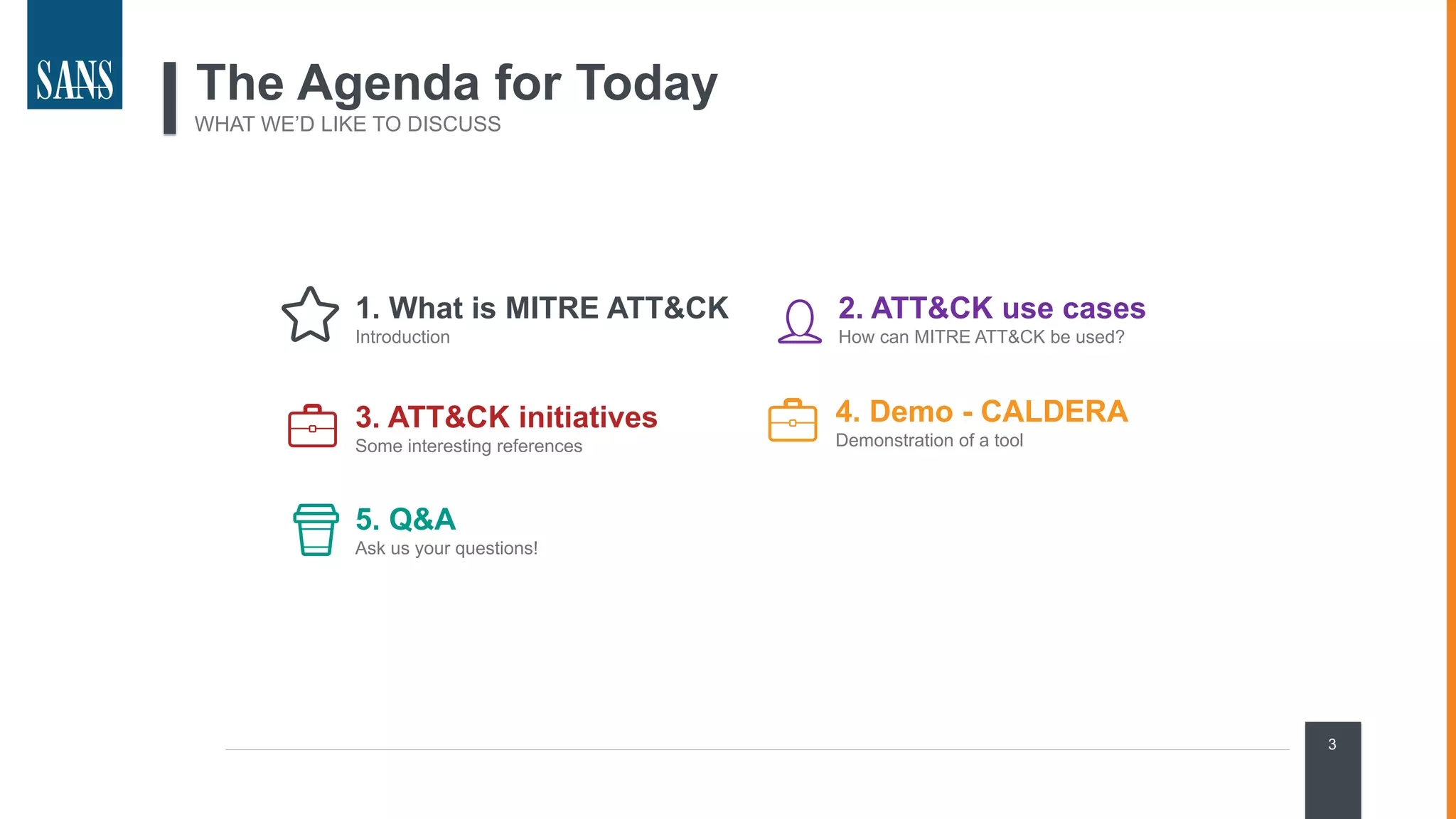 SANS

The Agenda for Today
WHAT WE'D LIKE TO DISCUSS

1. What is MITRE ATT&CK
Introduction

2. ATT&CK use cases
How can MITRE ATT&CK be used?

3. ATT&CK initiatives
Some interesting references

4. Demo - CALDERA
Demonstration of a tool

5. Q&A
Ask us your questions!

3